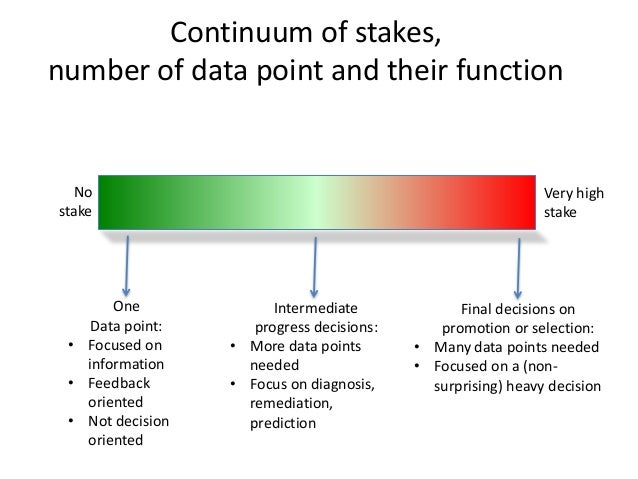 Continuum of stakes, number of data point and their function

No stake

Very high stake

One Data point:
• Focused on information
• Feedback oriented
• Not decision oriented

Intermediate progress decisions:
• More data points needed
• Focus on diagnosis, remediation, prediction

Final decisions on promotion or selection:
• Many data points needed
• Focused on a (non-surprising) heavy decision